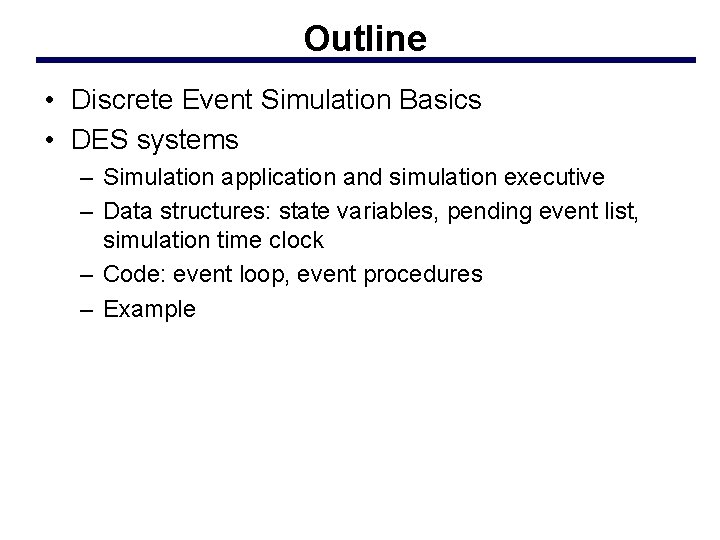 Outline

• Discrete Event Simulation Basics
• DES systems
– Simulation application and simulation executive
– Data structures: state variables, pending event list, simulation time clock
– Code: event loop, event procedures
– Example